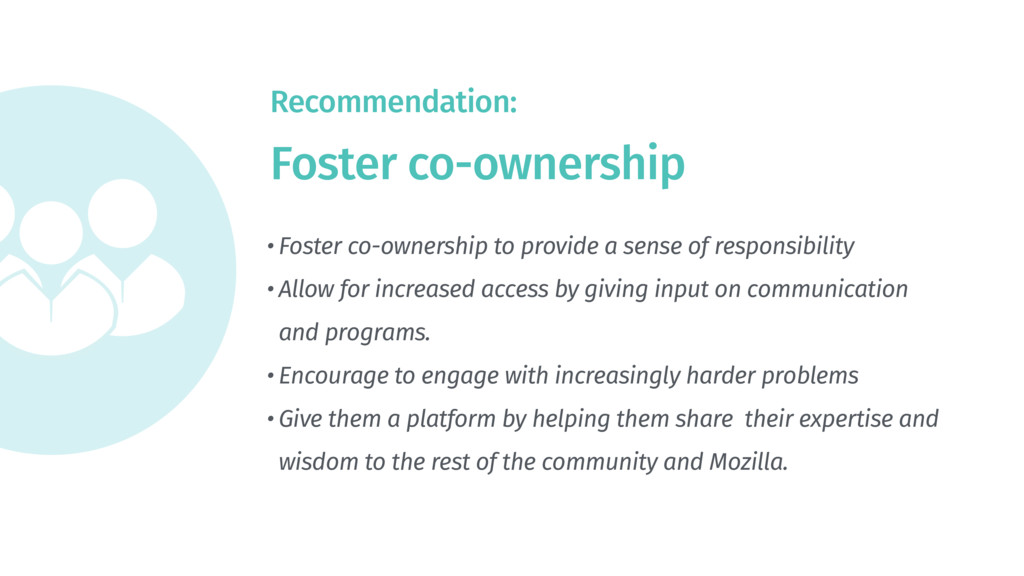 Recommendation:

Foster co-ownership

• Foster co-ownership to provide a sense of responsibility

• Allow for increased access by giving input on communication and programs.

• Encourage to engage with increasingly harder problems

• Give them a platform by helping them share their expertise and wisdom to the rest of the community and Mozilla.